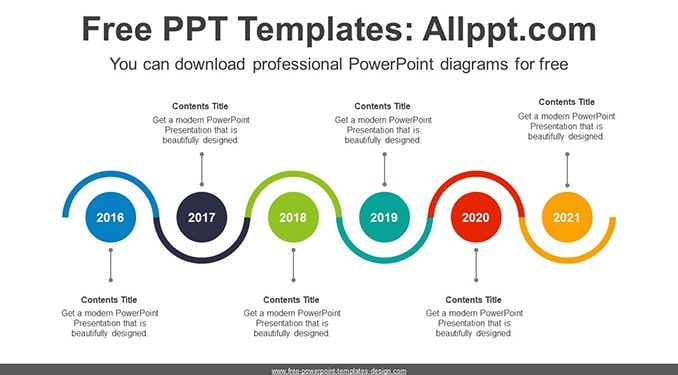 Free PPT Templates: Allppt.com

You can download professional PowerPoint diagrams for free

Contents Title
Get a modern PowerPoint Presentation that is beautifully designed.

Contents Title
Get a modern PowerPoint Presentation that is beautifully designed.

Contents Title
Get a modern PowerPoint Presentation that is beautifully designed.

2016

2017

2018

2019

2020

2021

Contents Title
Get a modern PowerPoint Presentation that is beautifully designed.

Contents Title
Get a modern PowerPoint Presentation that is beautifully designed.

Contents Title
Get a modern PowerPoint Presentation that is beautifully designed.

www.free-powerpoint-templates-design.com